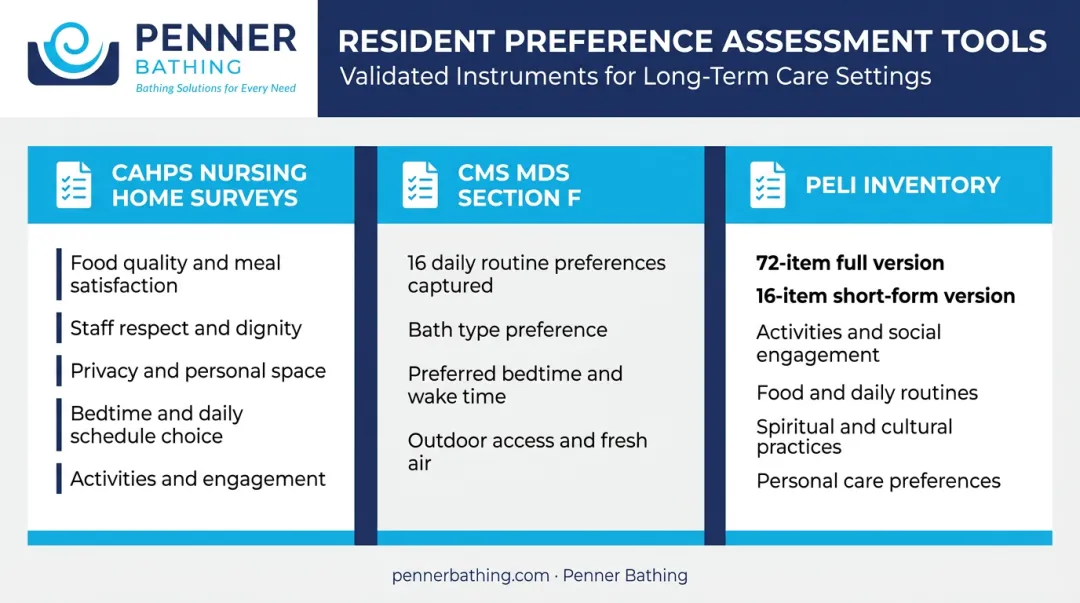 PENNER BATHING
Bathing Solutions for Every Need

RESIDENT PREFERENCE ASSESSMENT TOOLS
Validated Instruments for Long-Term Care Settings

CAHPS NURSING HOME SURVEYS

Food quality and meal satisfaction

Staff respect and dignity

Privacy and personal space

Bedtime and daily schedule choice

Activities and engagement

CMS MDS SECTION F

16 daily routine preferences captured

Bath type preference

Preferred bedtime and wake time

Outdoor access and fresh air

PELI INVENTORY

72-item full version

16-item short-form version

Activities and social engagement

Food and daily routines

Spiritual and cultural practices

Personal care preferences

pennerbathing.com · Penner Bathing